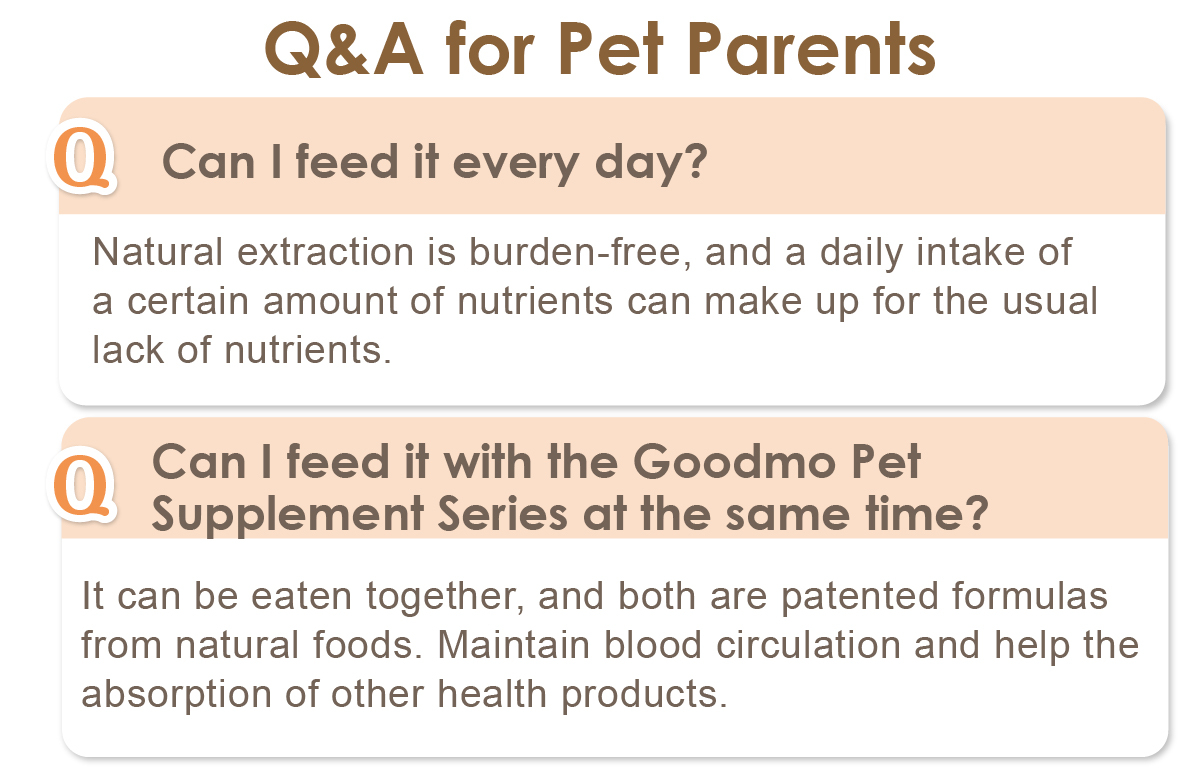 Q&A for Pet Parents

Q Can I feed it every day?

Natural extraction is burden-free, and a daily intake of a certain amount of nutrients can make up for the usual lack of nutrients.

Q Can I feed it with the Goodmo Pet Supplement Series at the same time?

It can be eaten together, and both are patented formulas from natural foods. Maintain blood circulation and help the absorption of other health products.